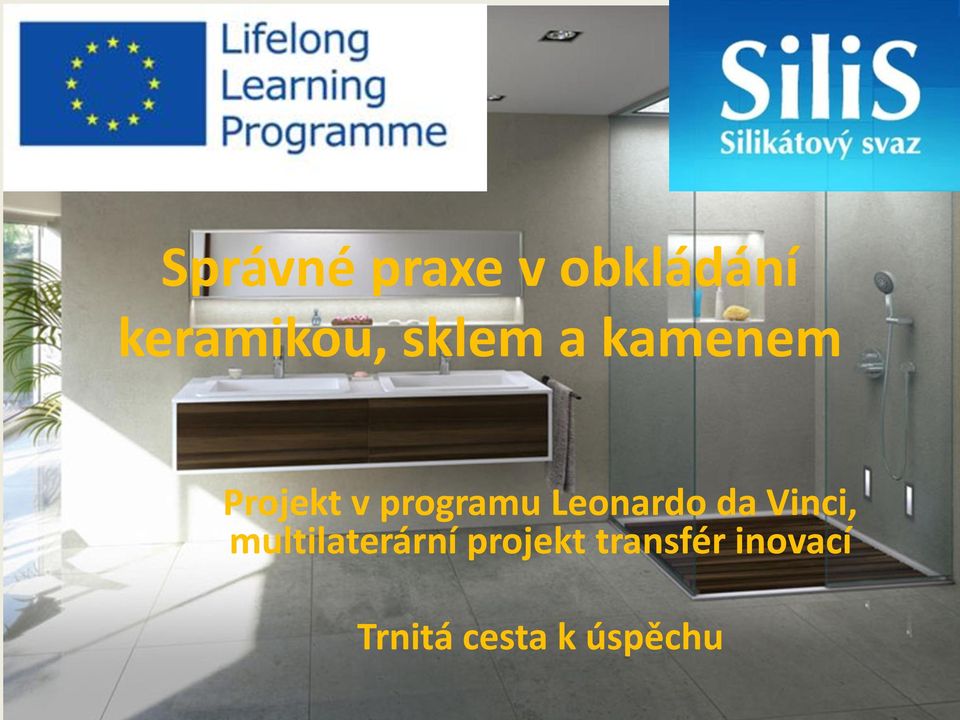 Lifelong Learning Programme

SiliS
Silikátový svaz

Správné praxe v obkládání keramikou, sklem a kamenem

Projekt v programu Leonardo da Vinci, multilaterární projekt transfér inovací

Trnitá cesta k úspěchu